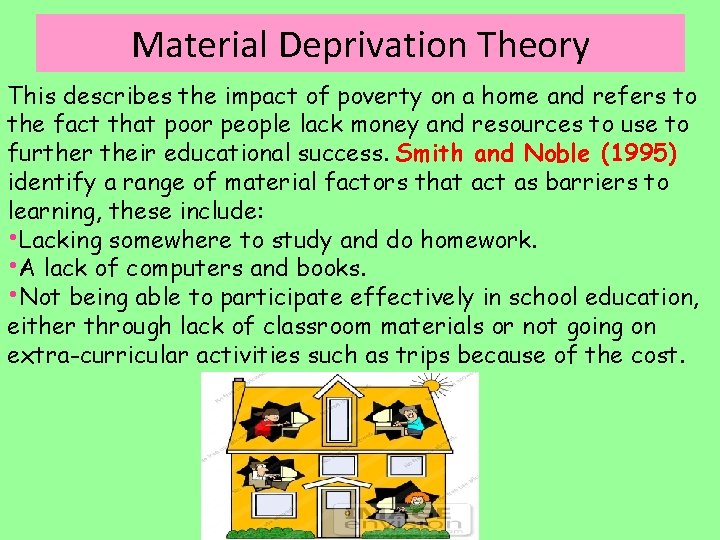 Material Deprivation Theory

This describes the impact of poverty on a home and refers to the fact that poor people lack money and resources to use to further their educational success. Smith and Noble (1995) identify a range of material factors that act as barriers to learning, these include:
•Lacking somewhere to study and do homework.
•A lack of computers and books.
•Not being able to participate effectively in school education, either through lack of classroom materials or not going on extra-curricular activities such as trips because of the cost.